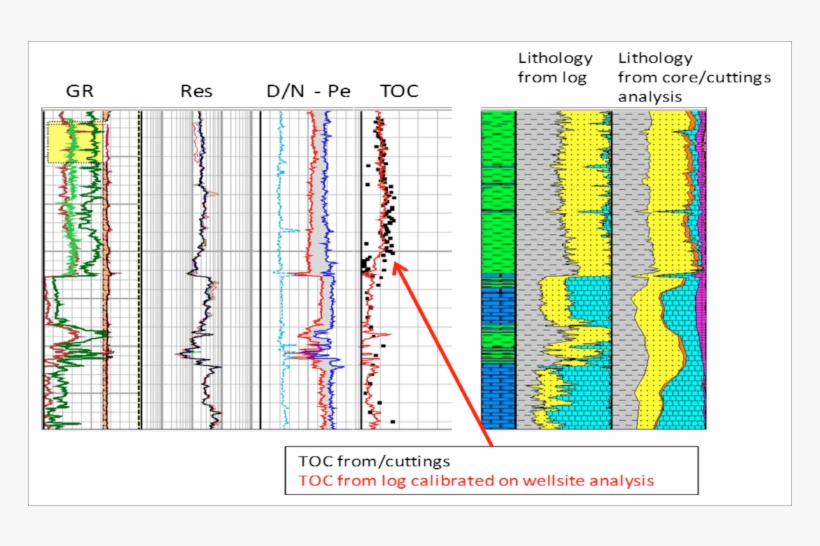 GR

Res

D/N - Pe

TOC

Lithology from log

Lithology from core/cuttings analysis

TOC from/cuttings
TOC from log calibrated on wellsite analysis